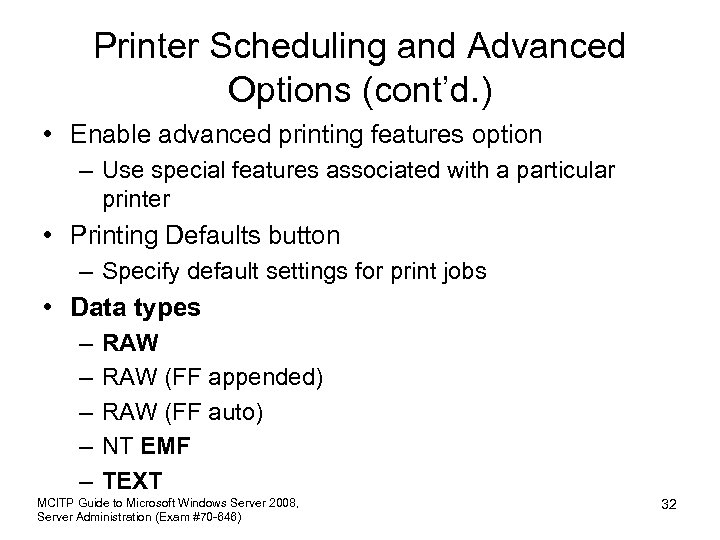 Printer Scheduling and Advanced Options (cont'd.)

• Enable advanced printing features option
– Use special features associated with a particular printer
• Printing Defaults button
– Specify default settings for print jobs
• Data types
– RAW
– RAW (FF appended)
– RAW (FF auto)
– NT EMF
– TEXT

MCITP Guide to Microsoft Windows Server 2008, Server Administration (Exam #70-646)

32